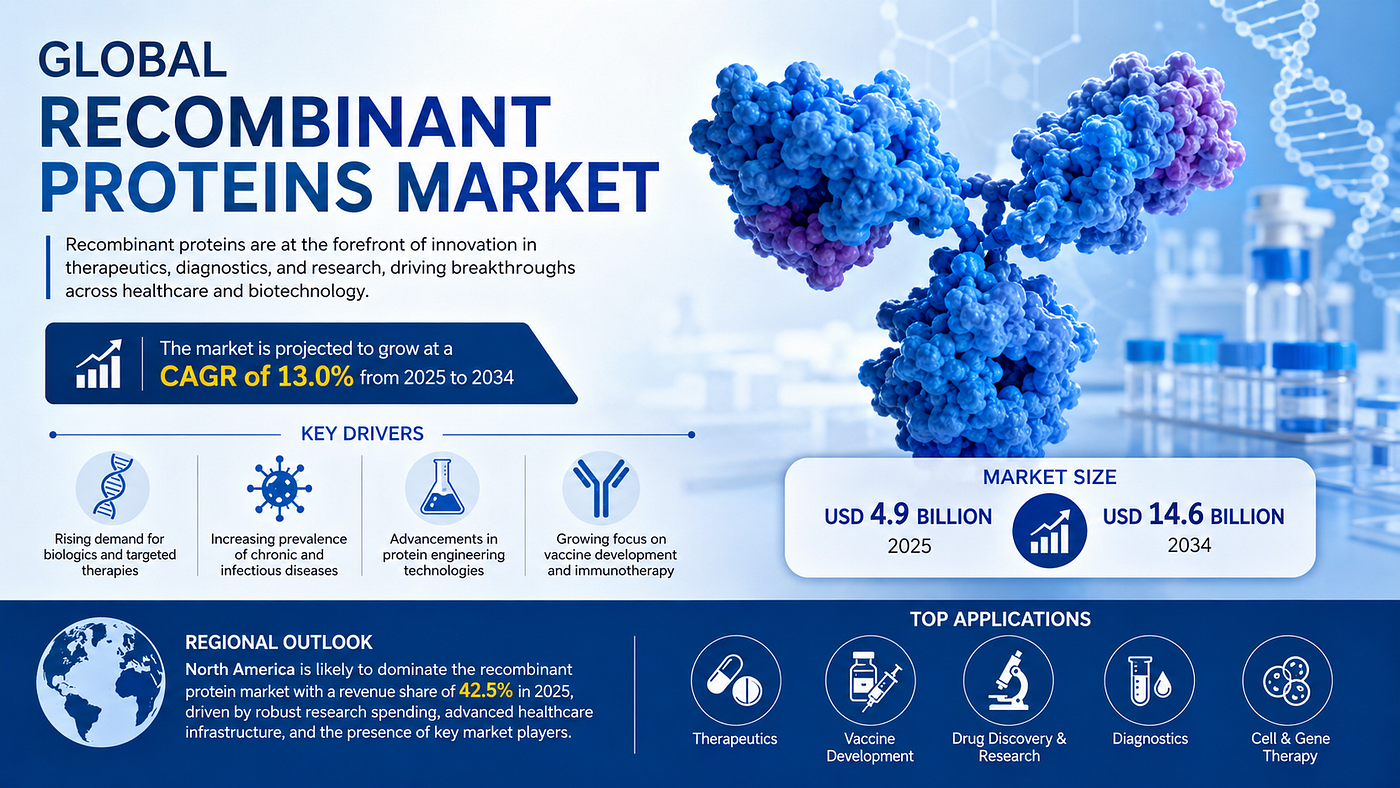 GLOBAL
RECOMBINANT PROTEINS MARKET

Recombinant proteins are at the forefront of innovation in therapeutics, diagnostics, and research, driving breakthroughs across healthcare and biotechnology.

The market is projected to grow at a CAGR of 13.0% from 2025 to 2034

KEY DRIVERS

Rising demand for biologics and targeted therapies

Increasing prevalence of chronic and infectious diseases

Advancements in protein engineering technologies

Growing focus on vaccine development and immunotherapy

MARKET SIZE

USD 4.9 BILLION
2025

USD 14.6 BILLION
2034

REGIONAL OUTLOOK

North America is likely to dominate the recombinant protein market with a revenue share of 42.5% in 2025, driven by robust research spending, advanced healthcare infrastructure, and the presence of key market players.

TOP APPLICATIONS

Therapeutics

Vaccine Development

Drug Discovery & Research

Diagnostics

Cell & Gene Therapy